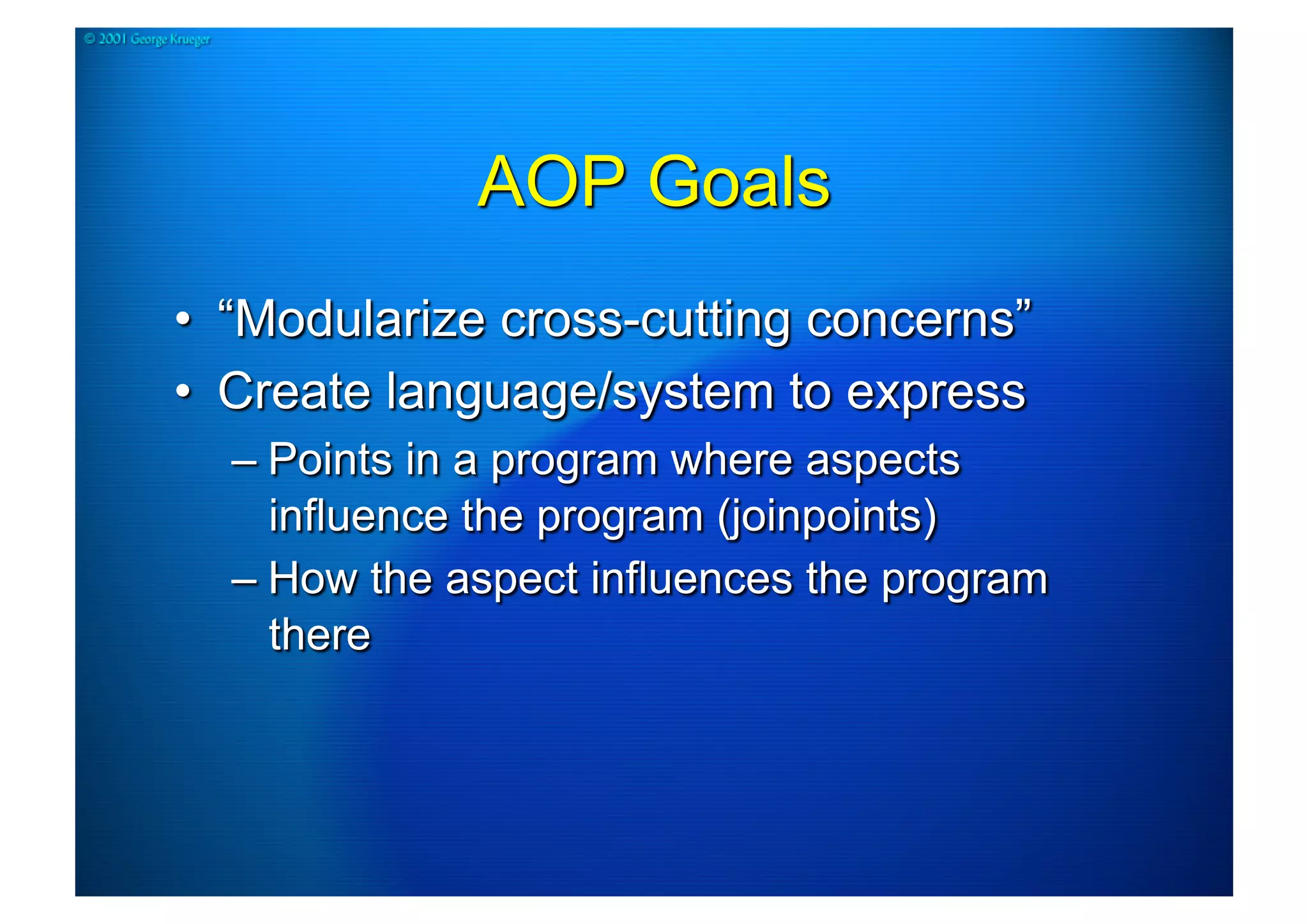 © 2001 George Krueger

AOP Goals

• “Modularize cross-cutting concerns”
• Create language/system to express
– Points in a program where aspects influence the program (joinpoints)
– How the aspect influences the program there